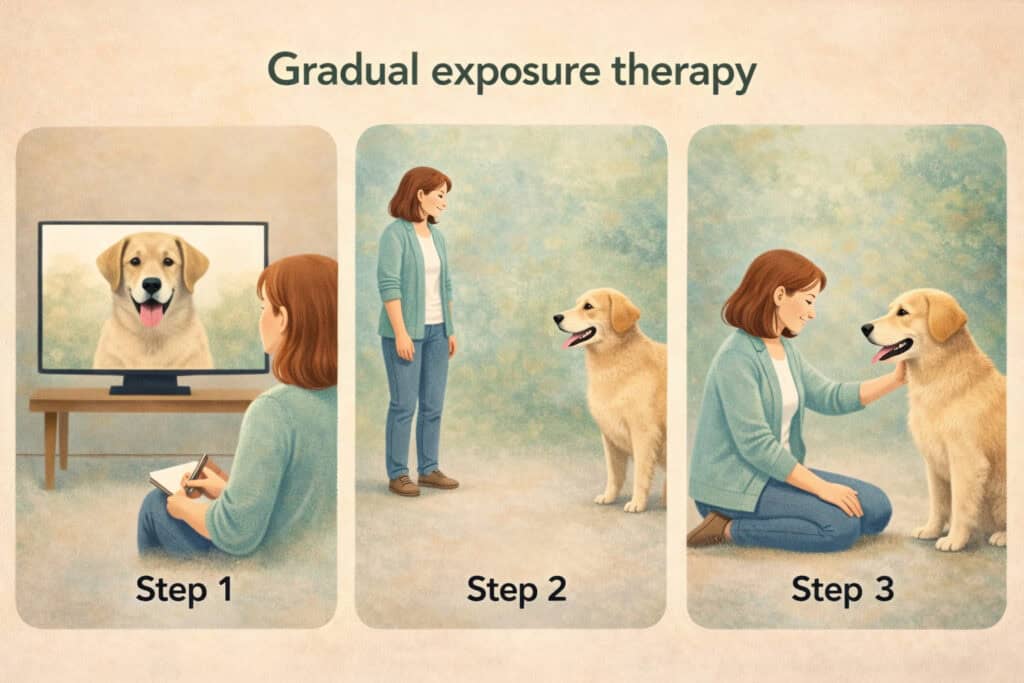 Gradual exposure therapy

Step 1

Step 2

Step 3